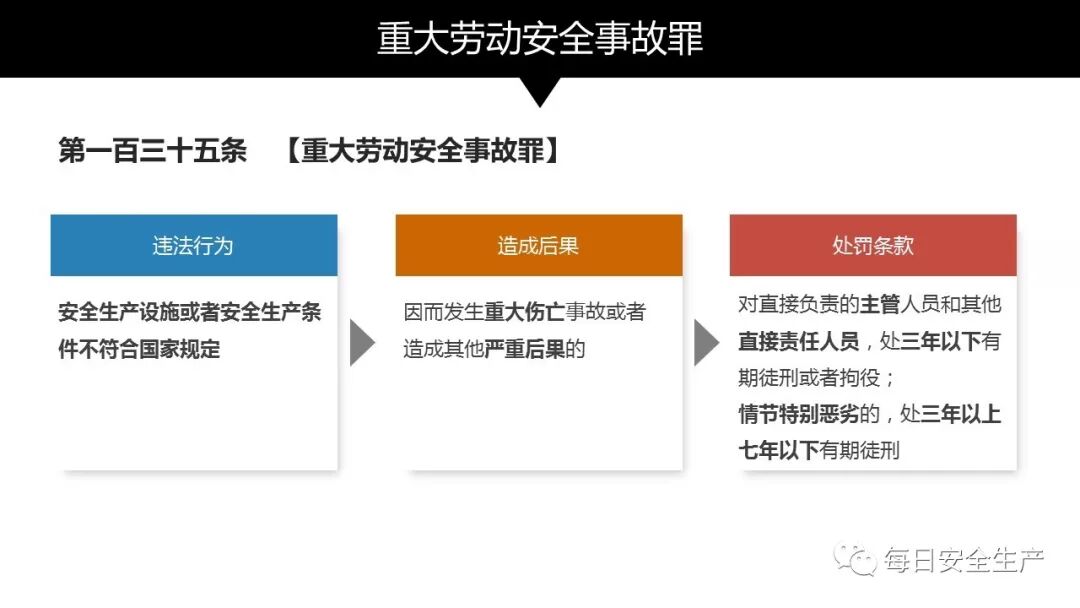 重大劳动安全事故罪

第一百三十五条 【重大劳动安全事故罪】

违法行为

安全生产设施或者安全生产条件不符合国家规定

造成后果

因而发生重大伤亡事故或者造成其他严重后果的

处罚条款

对直接负责的主管人员和其他直接责任人员，处三年以下有期徒刑或者拘役；
情节特别恶劣的，处三年以上七年以下有期徒刑

每日安全生产